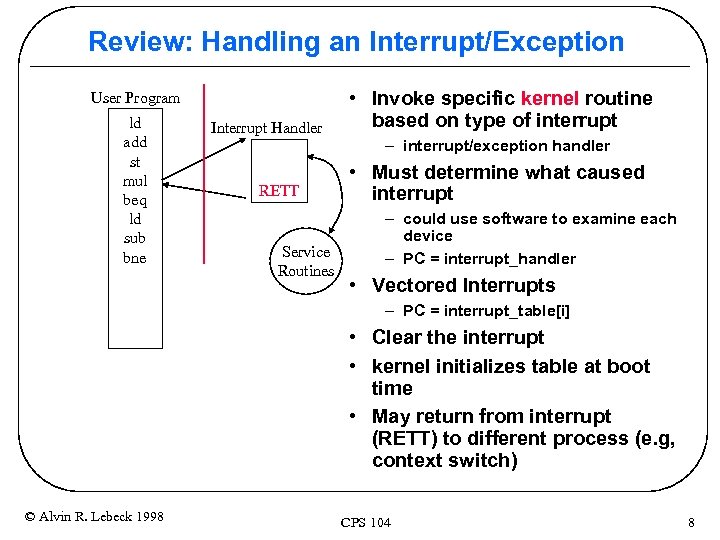 Review: Handling an Interrupt/Exception

User Program
ld
add
st
mul
beq
ld
sub
bne

Interrupt Handler
RETT

Service Routines

• Invoke specific kernel routine based on type of interrupt
– interrupt/exception handler
• Must determine what caused interrupt
– could use software to examine each device
– PC = interrupt_handler
• Vectored Interrupts
– PC = interrupt_table[i]
• Clear the interrupt
• kernel initializes table at boot time
• May return from interrupt (RETT) to different process (e.g, context switch)

© Alvin R. Lebeck 1998
CPS 104
8